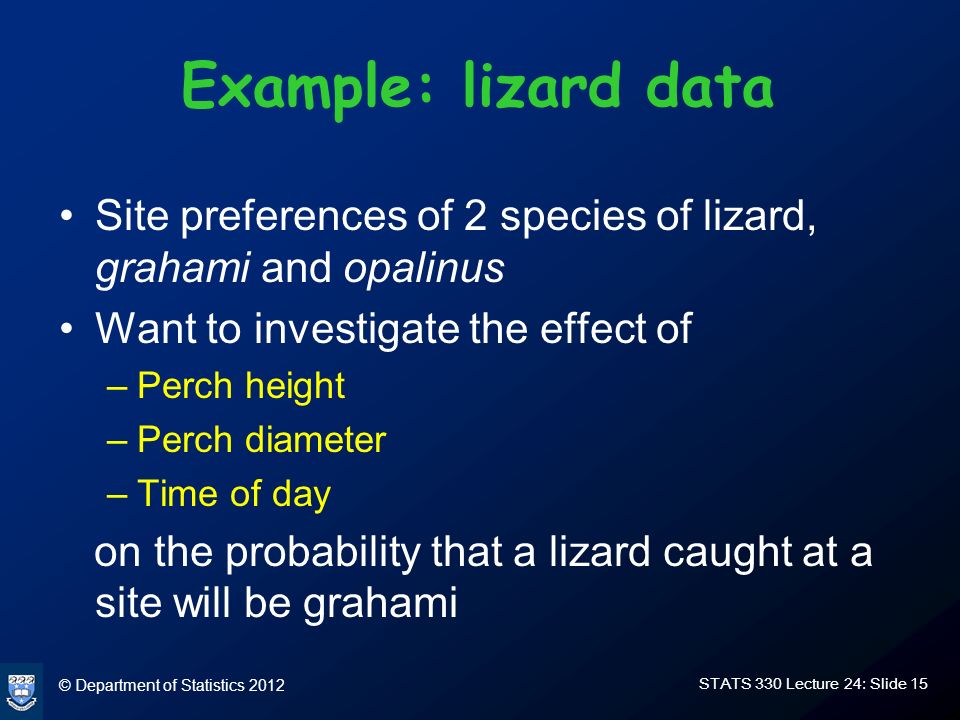 Example: lizard data

• Site preferences of 2 species of lizard, grahami and opalinus

• Want to investigate the effect of
– Perch height
– Perch diameter
– Time of day

on the probability that a lizard caught at a site will be grahami

© Department of Statistics 2012

STATS 330 Lecture 24: Slide 15